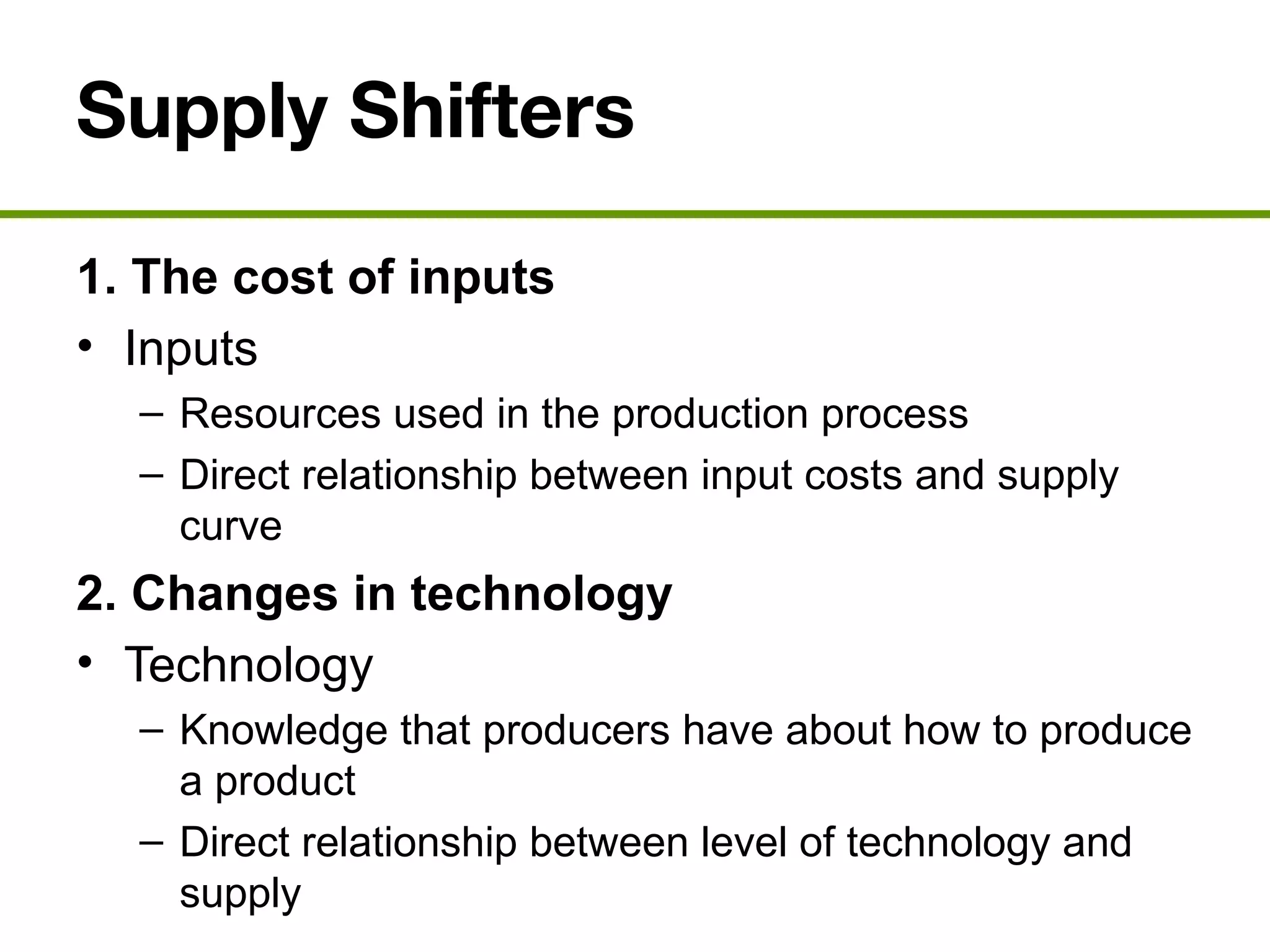 Supply Shifters

1. The cost of inputs

• Inputs

– Resources used in the production process

– Direct relationship between input costs and supply curve

2. Changes in technology

• Technology

– Knowledge that producers have about how to produce a product

– Direct relationship between level of technology and supply